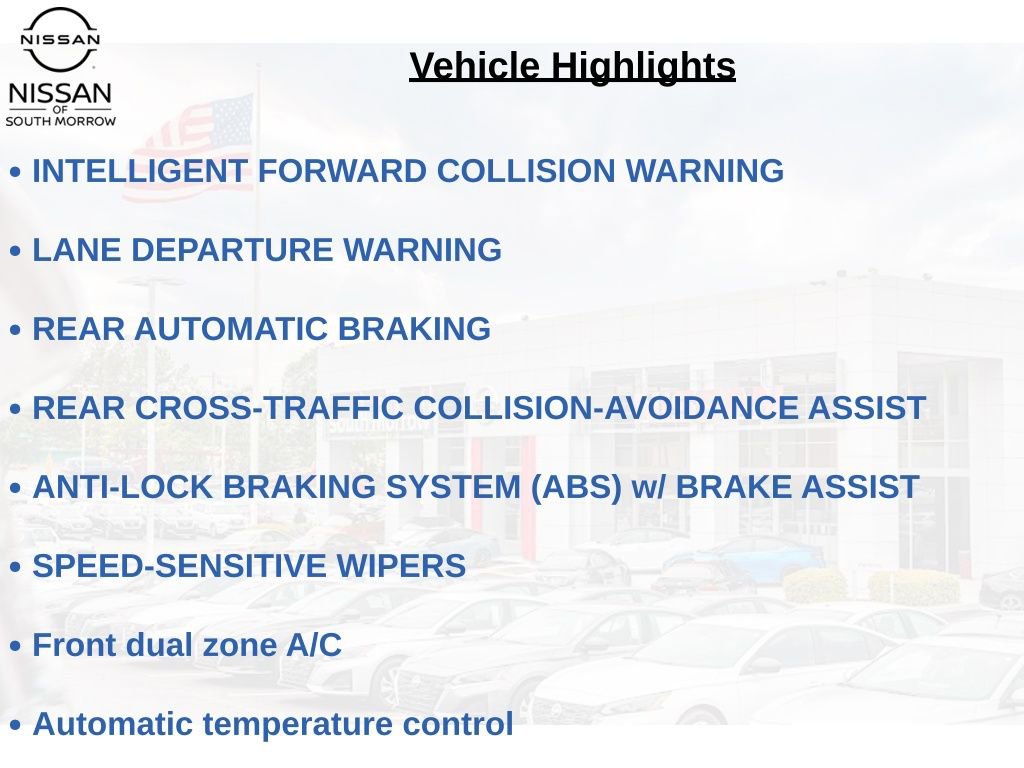 NISSAN

NISSAN
OF
SOUTH MORROW

Vehicle Highlights

• INTELLIGENT FORWARD COLLISION WARNING

• LANE DEPARTURE WARNING

• REAR AUTOMATIC BRAKING

• REAR CROSS-TRAFFIC COLLISION-AVOIDANCE ASSIST

• ANTI-LOCK BRAKING SYSTEM (ABS) w/ BRAKE ASSIST

• SPEED-SENSITIVE WIPERS

• Front dual zone A/C

• Automatic temperature control